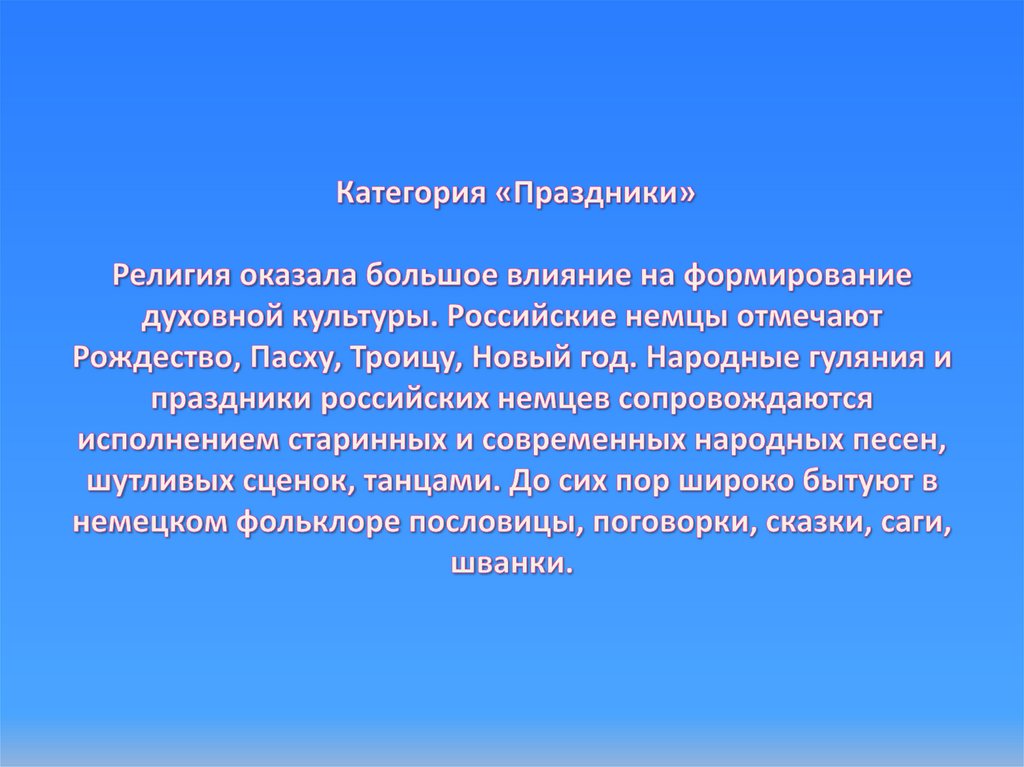 Категория «Праздники»

Религия оказала большое влияние на формирование духовной культуры. Российские немцы отмечают Рождество, Пасху, Троицу, Новый год. Народные гуляния и праздники российских немцев сопровождаются исполнением старинных и современных народных песен, шутливых сценок, танцами. До сих пор широко бытуют в немецком фольклоре пословицы, поговорки, сказки, саги, шванки.